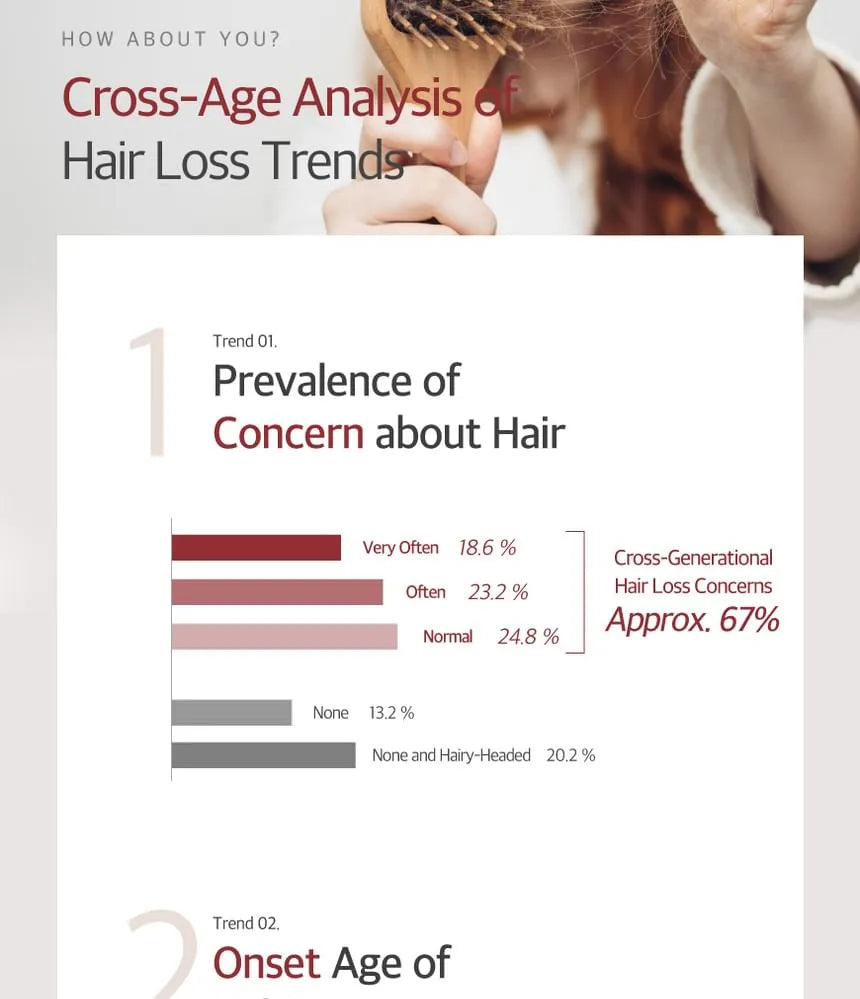 HOW ABOUT YOU?

Cross-Age Analysis of Hair Loss Trends

1

Trend 01.

Prevalence of Concern about Hair

Very Often 18.6 %

Often 23.2 %

Normal 24.8 %

Cross-Generational Hair Loss Concerns Approx. 67%

None 13.2 %

None and Hairy-Headed 20.2 %

2

Trend 02.

Onset Age of